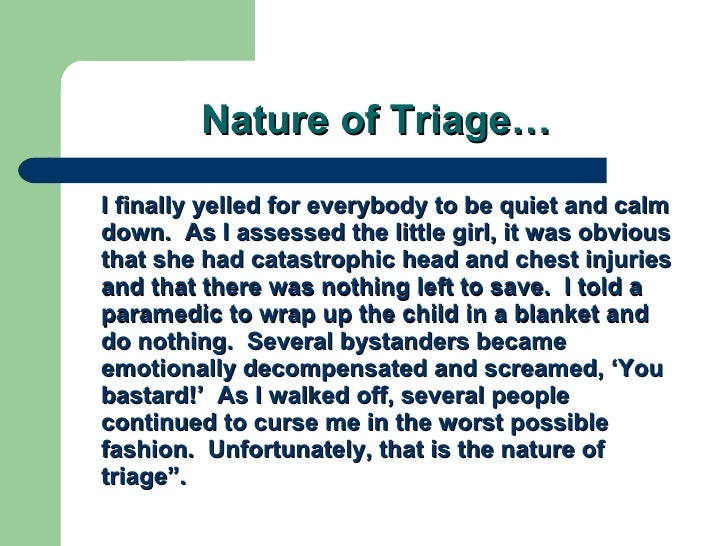 Nature of Triage…

I finally yelled for everybody to be quiet and calm down. As I assessed the little girl, it was obvious that she had catastrophic head and chest injuries and that there was nothing left to save. I told a paramedic to wrap up the child in a blanket and do nothing. Several bystanders became emotionally decompensated and screamed, ‘You bastard!’ As I walked off, several people continued to curse me in the worst possible fashion. Unfortunately, that is the nature of triage”.